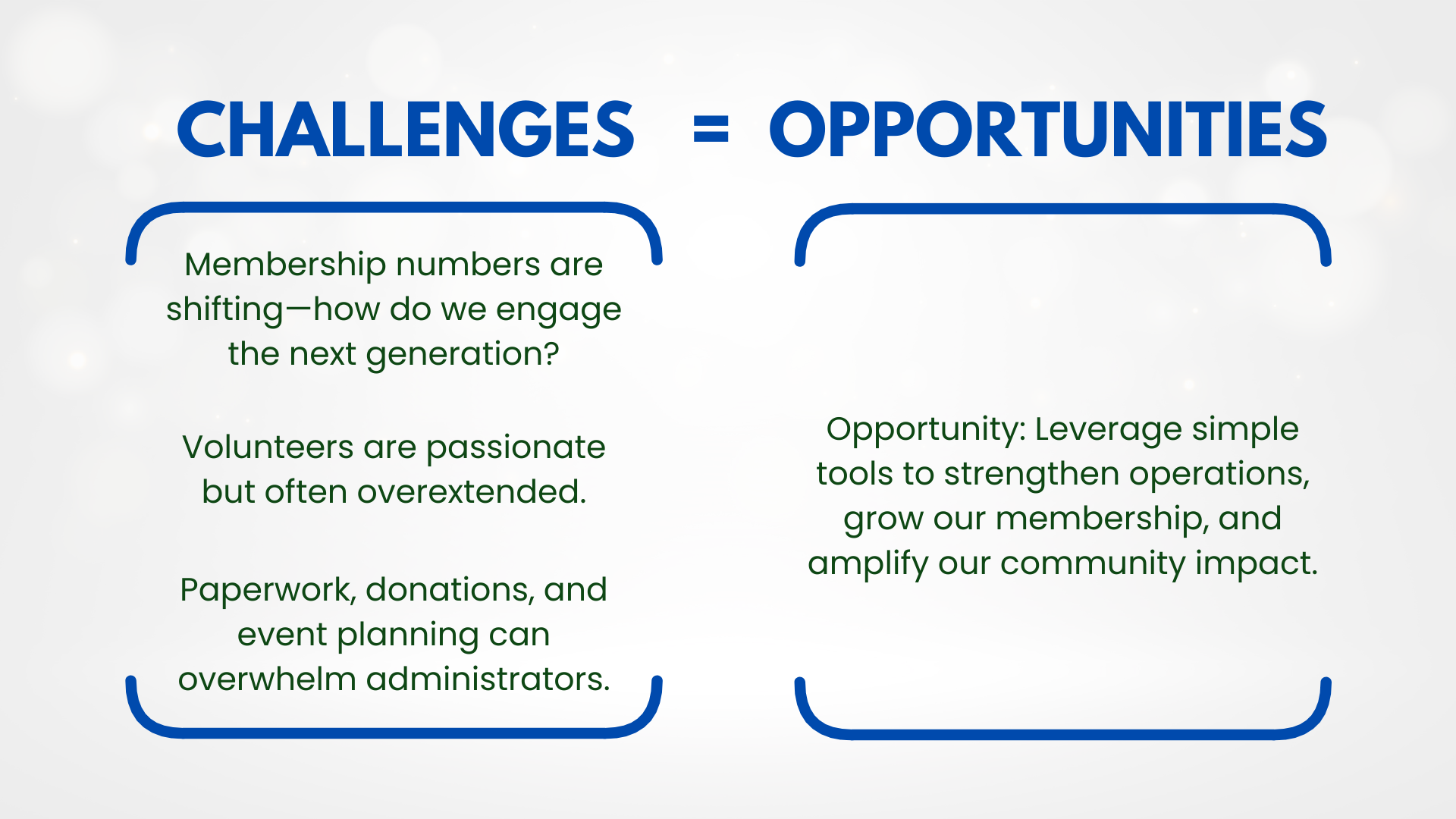 CHALLENGES = OPPORTUNITIES

Membership numbers are shifting—how do we engage the next generation?

Volunteers are passionate but often overextended.

Paperwork, donations, and event planning can overwhelm administrators.

Opportunity: Leverage simple tools to strengthen operations, grow our membership, and amplify our community impact.